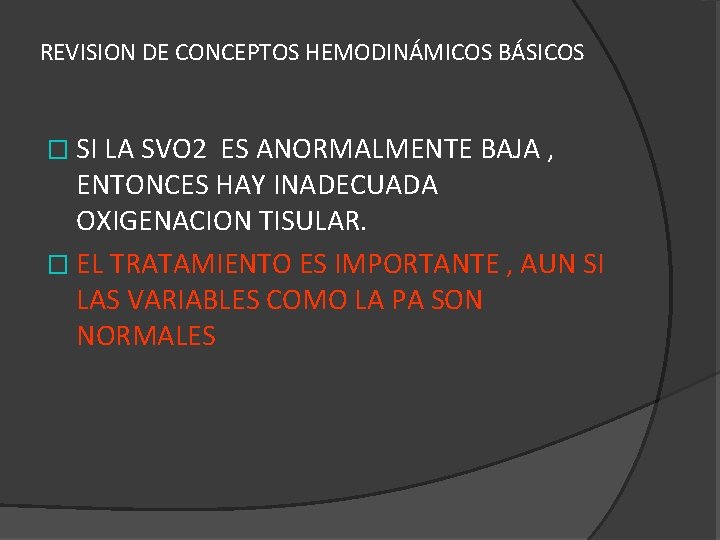 REVISION DE CONCEPTOS HEMODINÁMICOS BÁSICOS

SI LA SVO2 ES ANORMALMENTE BAJA , ENTONCES HAY INADECUADA OXIGENACION TISULAR.

EL TRATAMIENTO ES IMPORTANTE , AUN SI LAS VARIABLES COMO LA PA SON NORMALES